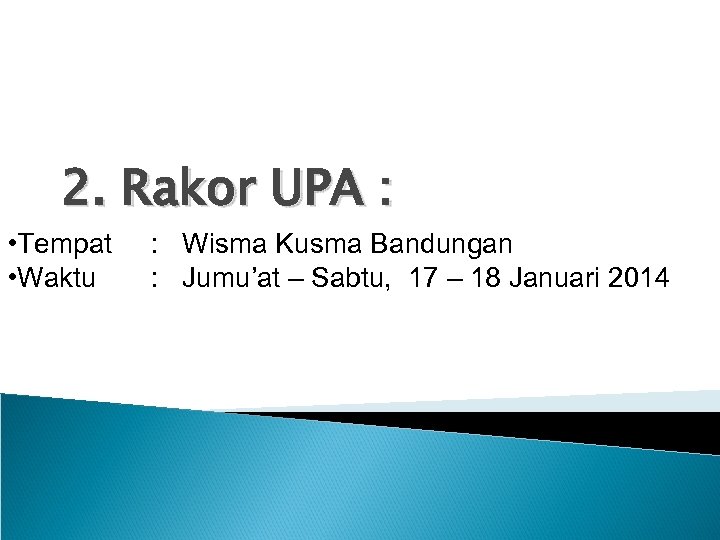 2. Rakor UPA :

•Tempat : Wisma Kusma Bandungan
•Waktu : Jumu’at – Sabtu, 17 – 18 Januari 2014